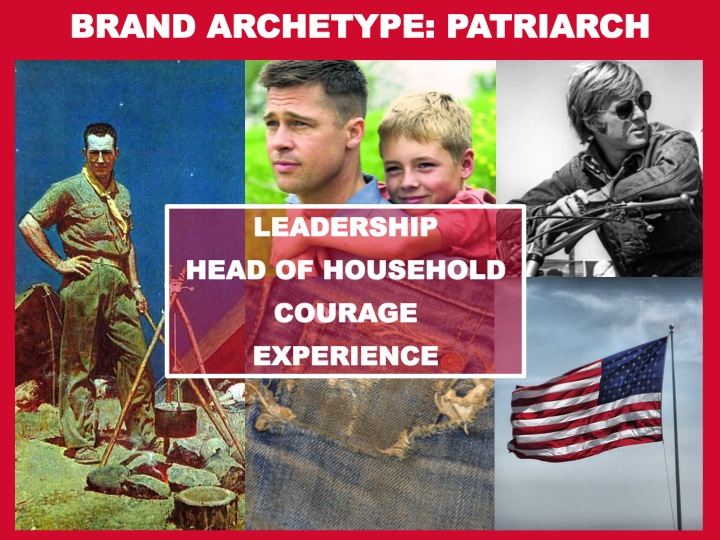 BRAND ARCHETYPE: PATRIARCH

LEADERSHIP
HEAD OF HOUSEHOLD
COURAGE
EXPERIENCE